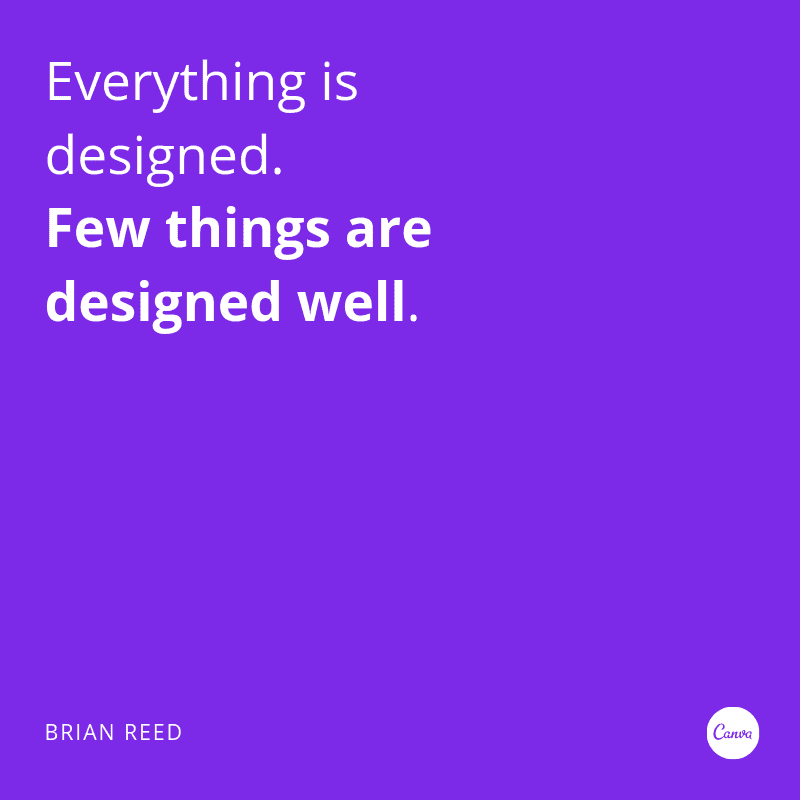 Everything is designed.
Few things are designed well.

BRIAN REED

Canva